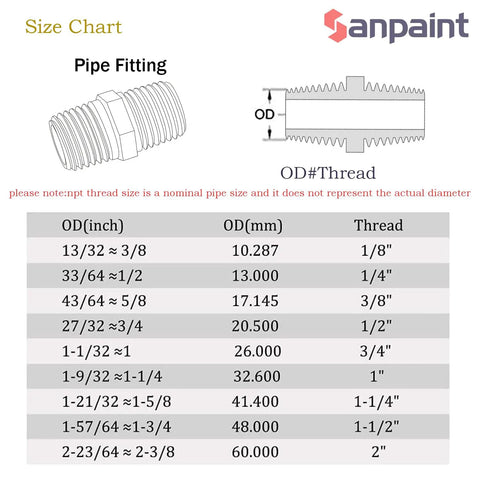 Size Chart

Sanpaint

Pipe Fitting

OD

OD#Thread

please note:npt thread size is a nominal pipe size and it does not represent the actual diameter

| OD(inch) | OD(mm) | Thread |
|---|---|---|
| 13/32 ≈ 3/8 | 10.287 | 1/8" |
| 33/64 ≈1/2 | 13.000 | 1/4" |
| 43/64 ≈ 5/8 | 17.145 | 3/8" |
| 27/32 ≈3/4 | 20.500 | 1/2" |
| 1-1/32 ≈1 | 26.000 | 3/4" |
| 1-9/32 ≈1-1/4 | 32.600 | 1" |
| 1-21/32 ≈1-5/8 | 41.400 | 1-1/4" |
| 1-57/64 ≈1-3/4 | 48.000 | 1-1/2" |
| 2-23/64 ≈ 2-3/8 | 60.000 | 2" |